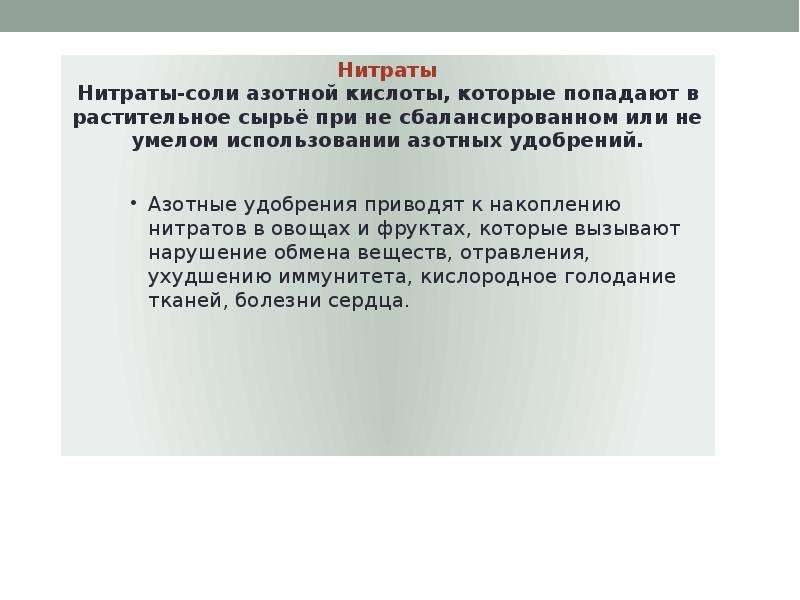 Нитраты

Нитраты-соли азотной кислоты, которые попадают в растительное сырьё при не сбалансированном или не умелом использовании азотных удобрений.

• Азотные удобрения приводят к накоплению нитратов в овощах и фруктах, которые вызывают нарушение обмена веществ, отравления, ухудшению иммунитета, кислородное голодание тканей, болезни сердца.